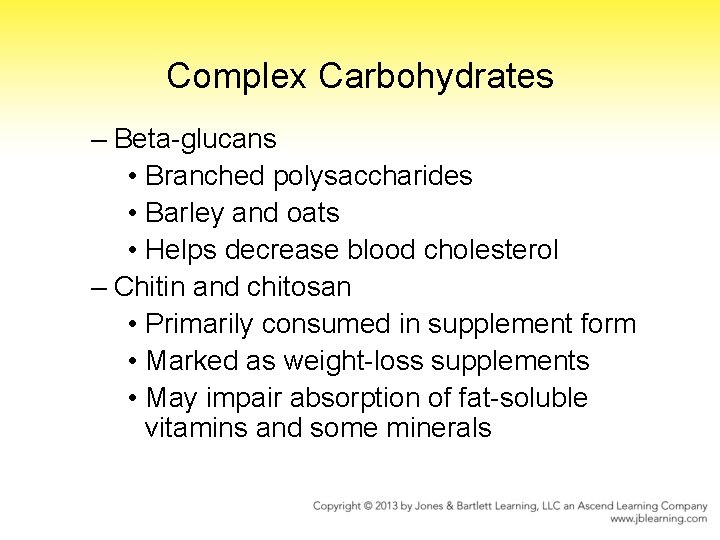 Complex Carbohydrates

– Beta-glucans
• Branched polysaccharides
• Barley and oats
• Helps decrease blood cholesterol
– Chitin and chitosan
• Primarily consumed in supplement form
• Marked as weight-loss supplements
• May impair absorption of fat-soluble vitamins and some minerals

Copyright © 2013 by Jones & Bartlett Learning, LLC an Ascend Learning Company
www.jblearning.com